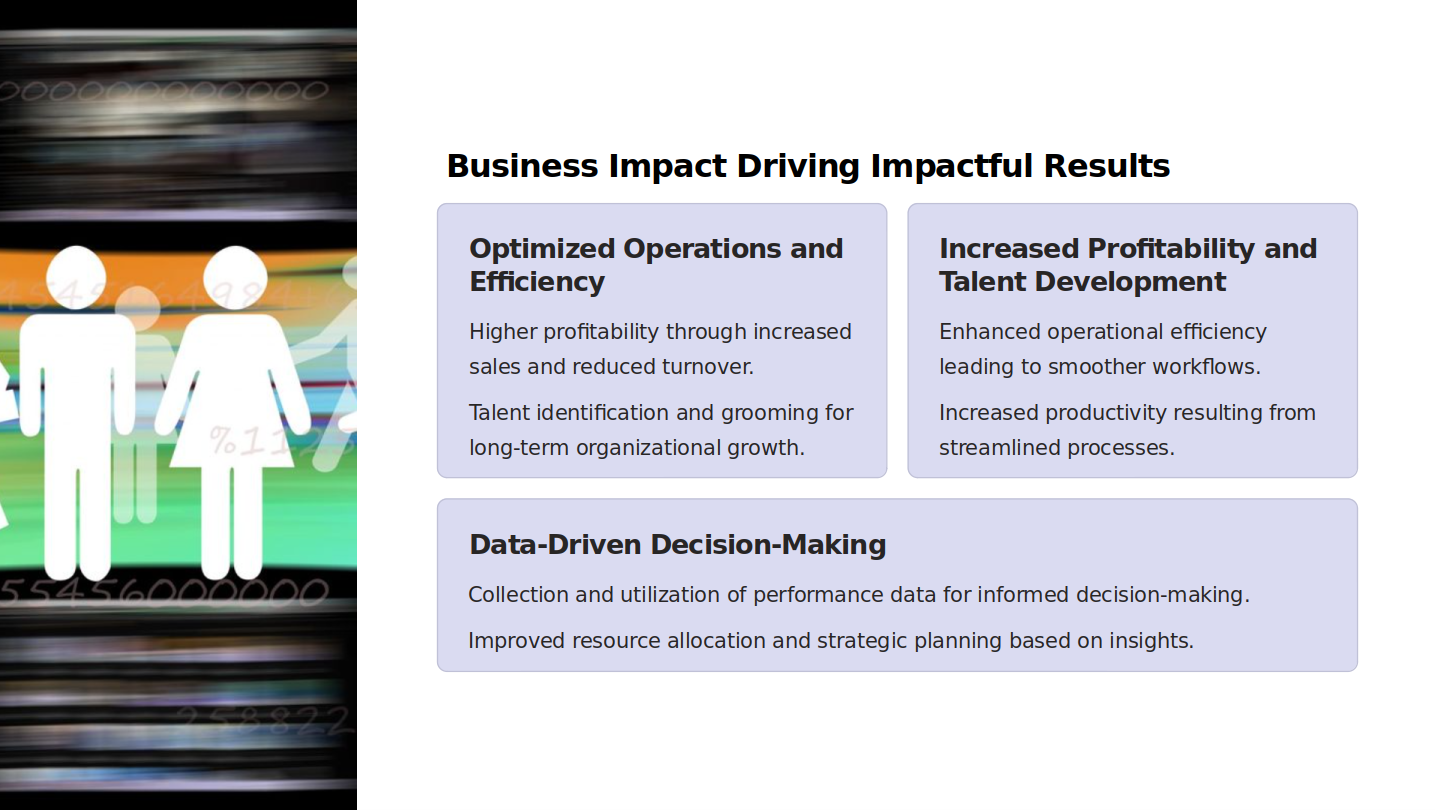 Business Impact Driving Impactful Results

Optimized Operations and Efficiency

Higher profitability through increased sales and reduced turnover.

Talent identification and grooming for long-term organizational growth.

Increased Profitability and Talent Development

Enhanced operational efficiency leading to smoother workflows.

Increased productivity resulting from streamlined processes.

Data-Driven Decision-Making

Collection and utilization of performance data for informed decision-making.

Improved resource allocation and strategic planning based on insights.